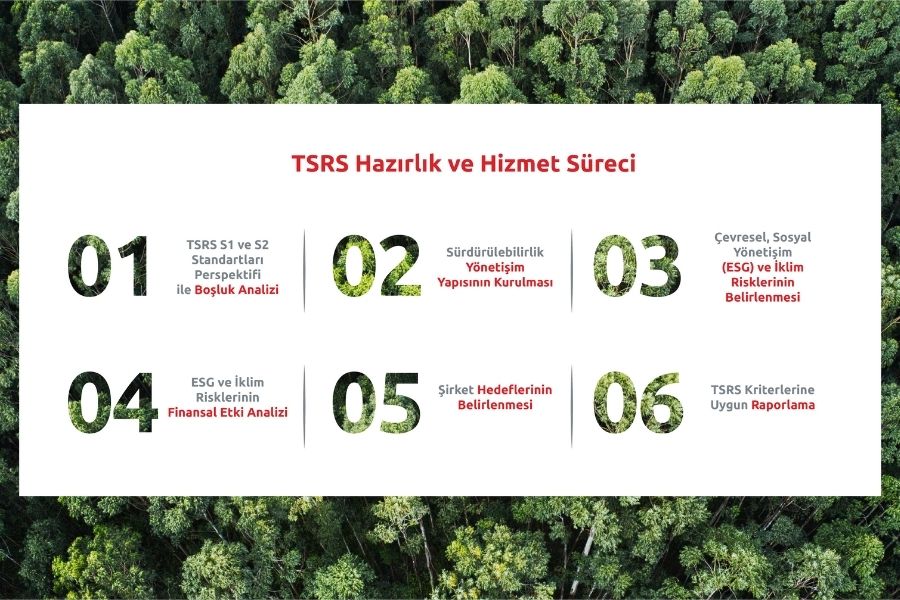 TSRS Hazırlık ve Hizmet Süreci

01

TSRS S1 ve S2 Standartları Perspektifi ile Boşluk Analizi

02

Sürdürülebilirlik Yönetişim Yapısının Kurulması

03

Çevresel, Sosyal Yönetişim (ESG) ve İklim Risklerinin Belirlenmesi

04

ESG ve İklim Risklerinin Finansal Etki Analizi

05

Şirket Hedeflerinin Belirlenmesi

06

TSRS Kriterlerine Uygun Raporlama